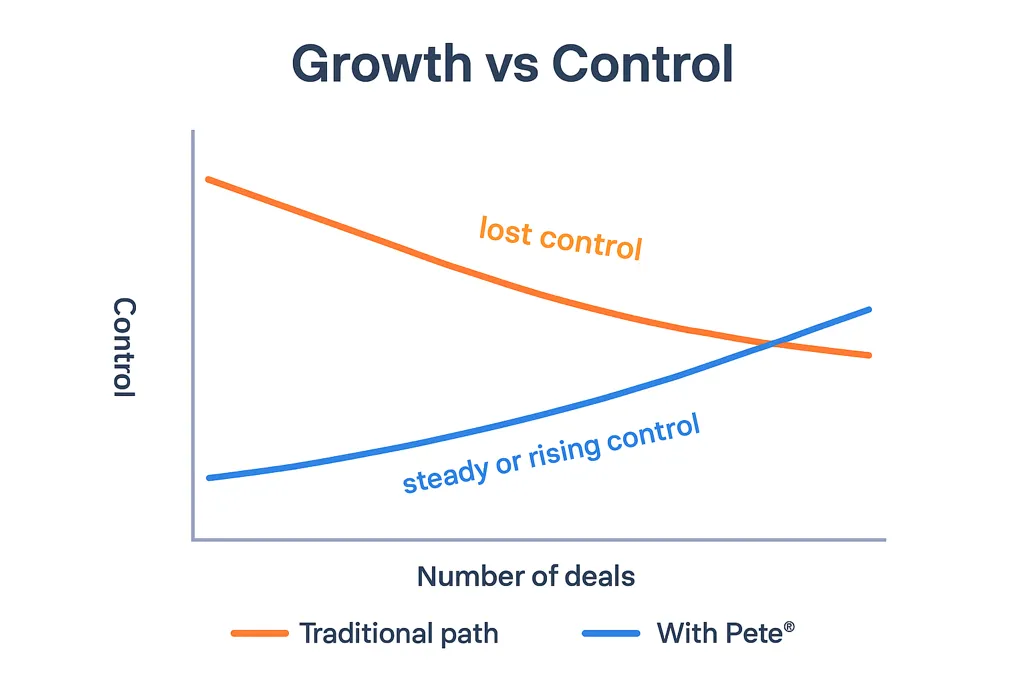 Growth vs Control

Control

lost control

steady or rising control

Number of deals

Traditional path

With Pete®